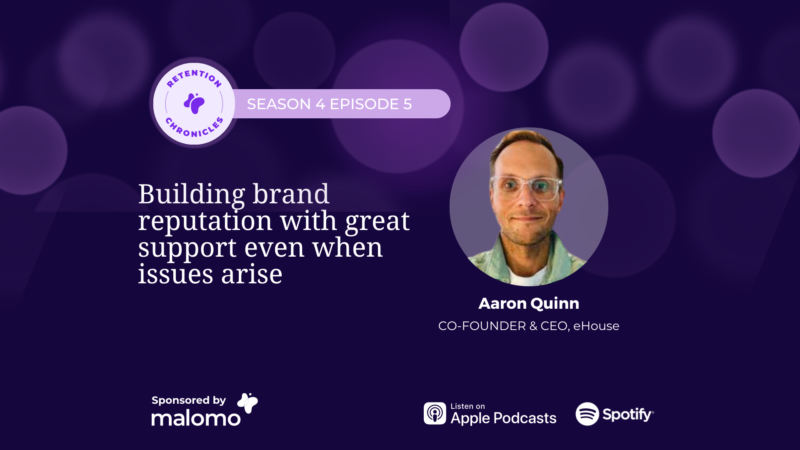 RETENTION CHRONICLES

SEASON 4 EPISODE 5

Building brand reputation with great support even when issues arise

Aaron Quinn

CO-FOUNDER & CEO, eHouse

Sponsored by malomo

Listen on Apple Podcasts

Spotify